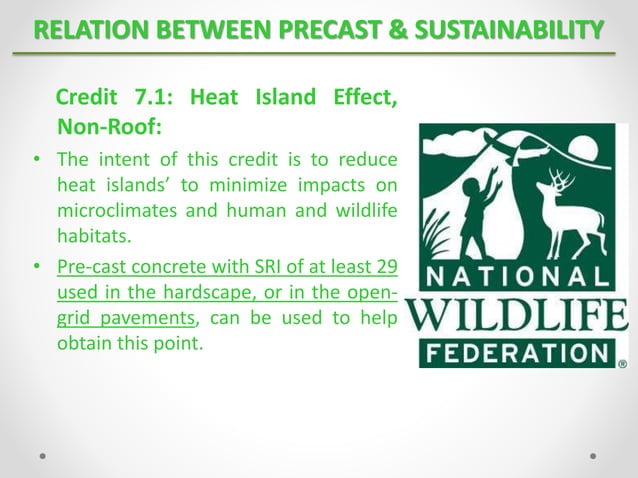 RELATION BETWEEN PRECAST & SUSTAINABILITY

Credit 7.1: Heat Island Effect, Non-Roof:

• The intent of this credit is to reduce heat islands' to minimize impacts on microclimates and human and wildlife habitats.

• Pre-cast concrete with SRI of at least 29 used in the hardscape, or in the open-grid pavements, can be used to help obtain this point.

NATIONAL WILDLIFE FEDERATION ®